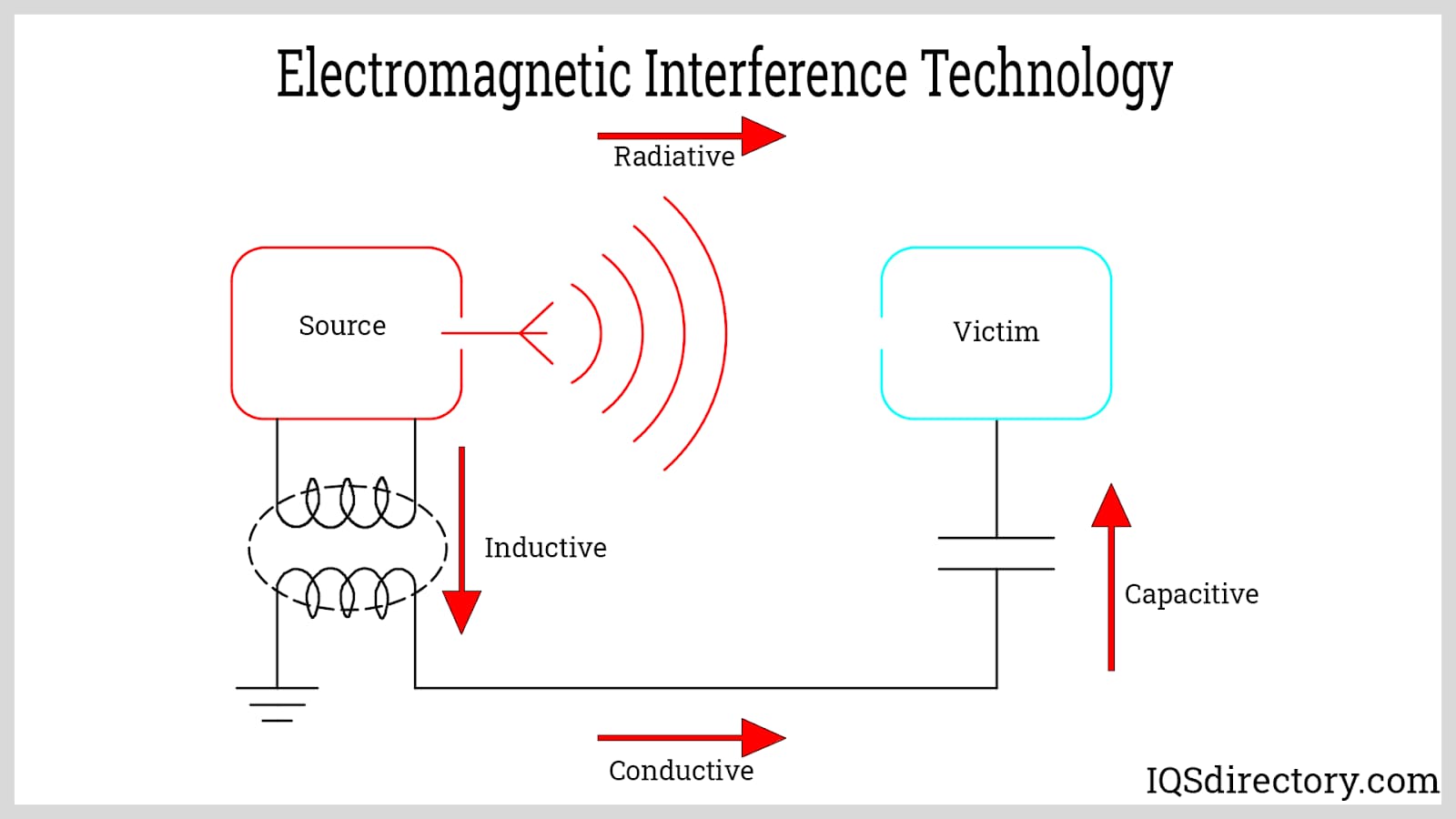 Electromagnetic Interference Technology

Radiative

Source

Victim

Inductive

Capacitive

Conductive

IQSdirectory.com